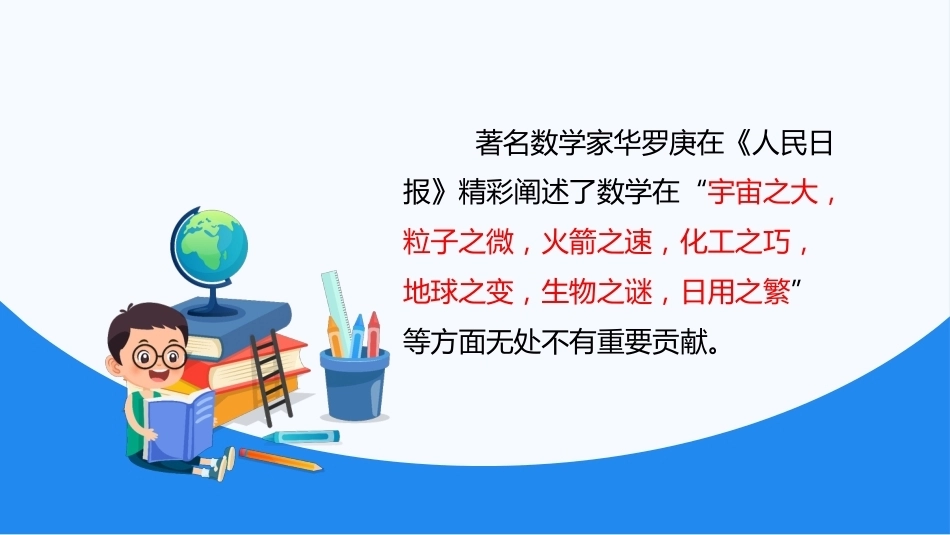 著名数学家华罗庚在《人民日报》精彩阐述了数学在“宇宙之大，粒子之微，火箭之速，化工之巧，地球之变，生物之谜，日用之繁”等方面无处不有重要贡献。